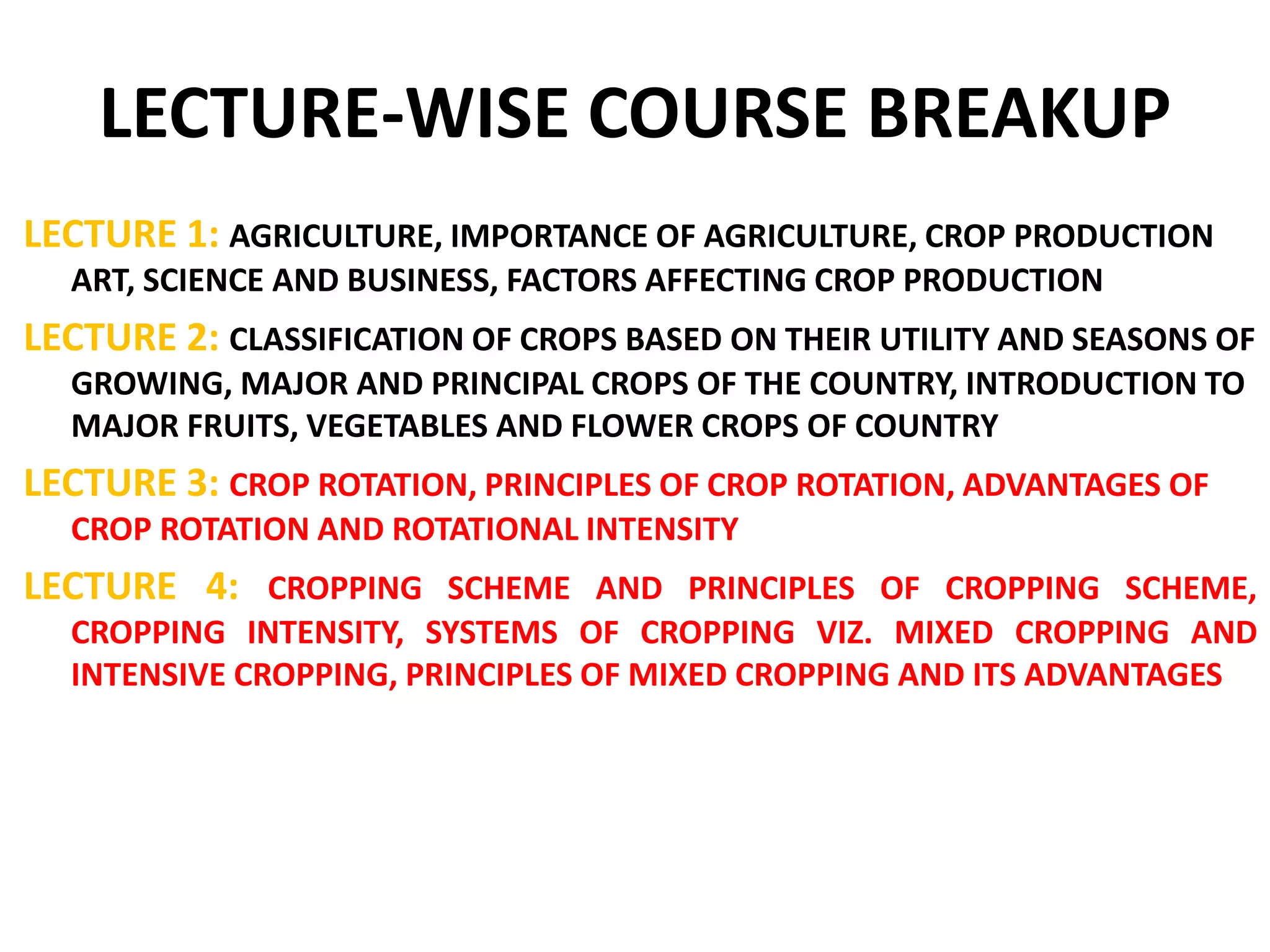 LECTURE-WISE COURSE BREAKUP

LECTURE 1: AGRICULTURE, IMPORTANCE OF AGRICULTURE, CROP PRODUCTION ART, SCIENCE AND BUSINESS, FACTORS AFFECTING CROP PRODUCTION

LECTURE 2: CLASSIFICATION OF CROPS BASED ON THEIR UTILITY AND SEASONS OF GROWING, MAJOR AND PRINCIPAL CROPS OF THE COUNTRY, INTRODUCTION TO MAJOR FRUITS, VEGETABLES AND FLOWER CROPS OF COUNTRY

LECTURE 3: CROP ROTATION, PRINCIPLES OF CROP ROTATION, ADVANTAGES OF CROP ROTATION AND ROTATIONAL INTENSITY

LECTURE 4: CROPPING SCHEME AND PRINCIPLES OF CROPPING SCHEME, CROPPING INTENSITY, SYSTEMS OF CROPPING VIZ. MIXED CROPPING AND INTENSIVE CROPPING, PRINCIPLES OF MIXED CROPPING AND ITS ADVANTAGES